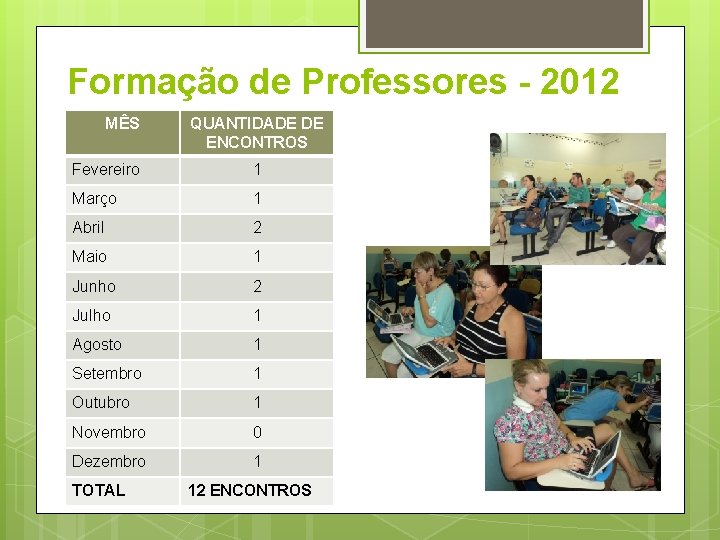 Formação de Professores - 2012

| MÊS | QUANTIDADE DE ENCONTROS |
|---|---|
| Fevereiro | 1 |
| Março | 1 |
| Abril | 2 |
| Maio | 1 |
| Junho | 2 |
| Julho | 1 |
| Agosto | 1 |
| Setembro | 1 |
| Outubro | 1 |
| Novembro | 0 |
| Dezembro | 1 |
| TOTAL | 12 ENCONTROS |